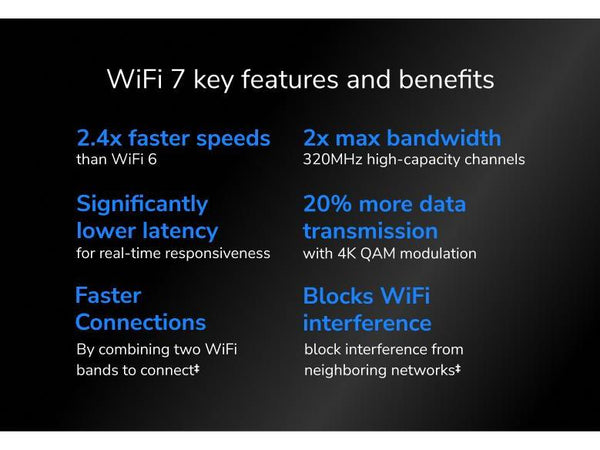 WiFi 7 key features and benefits

2.4x faster speeds
than WiFi 6

Significantly lower latency
for real-time responsiveness

Faster Connections
By combining two WiFi bands to connect‡

2x max bandwidth
320MHz high-capacity channels

20% more data transmission
with 4K QAM modulation

Blocks WiFi interference
block interference from neighboring networks‡